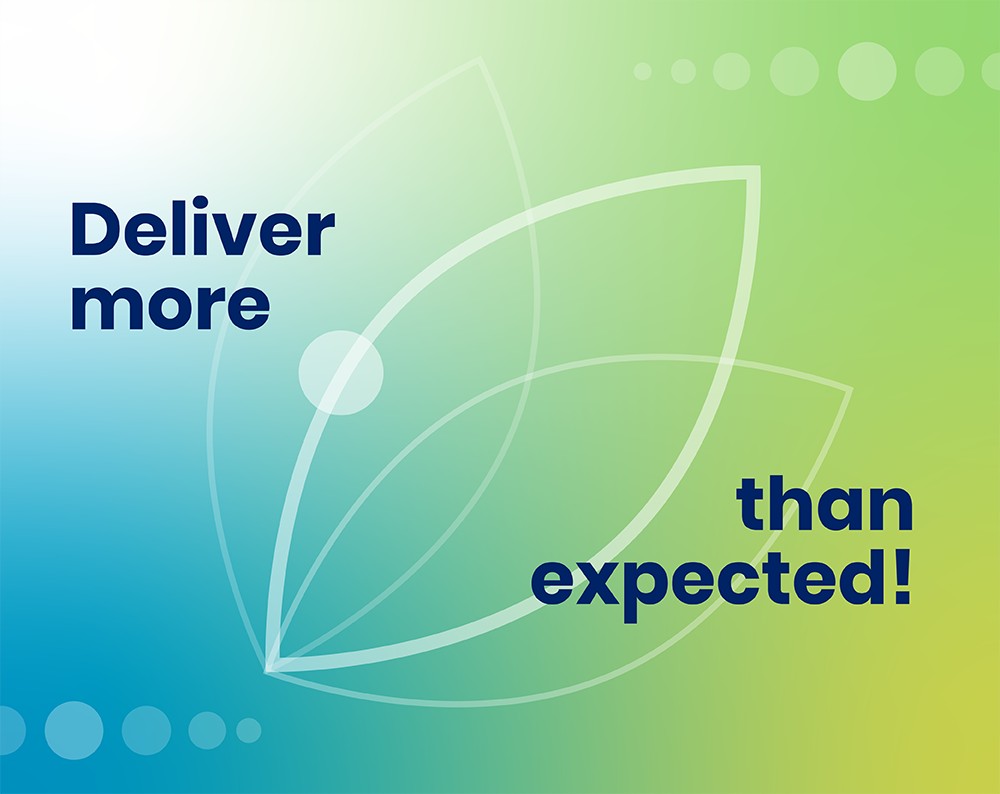 Deliver more

than expected!